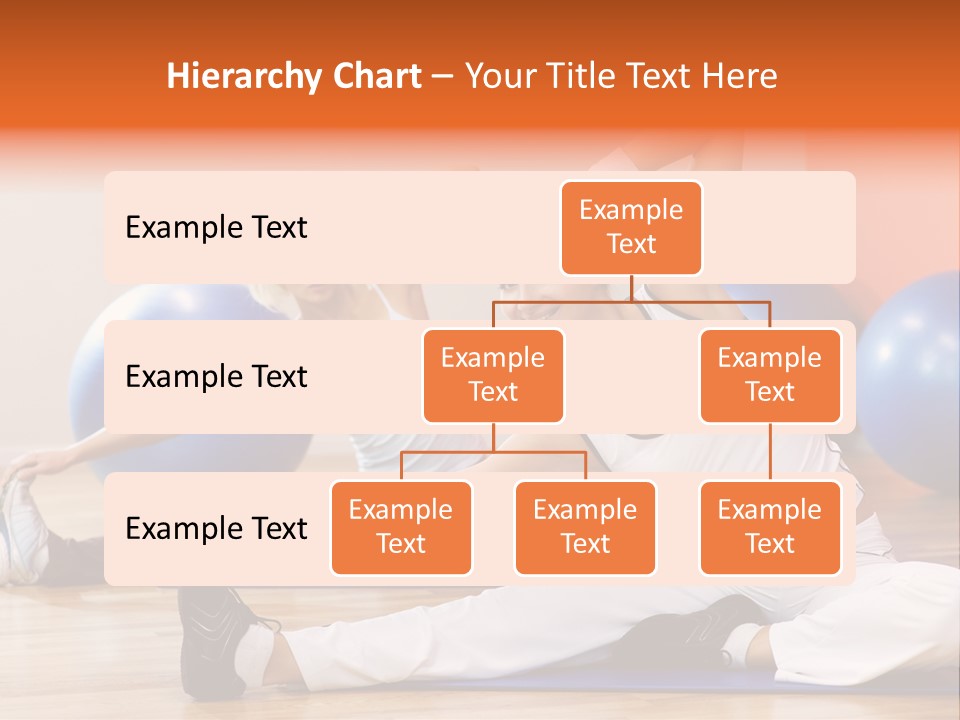 Hierarchy Chart – Your Title Text Here

Example Text

Example Text

Example Text

Example Text

Example Text

Example Text

Example Text

Example Text

Example Text